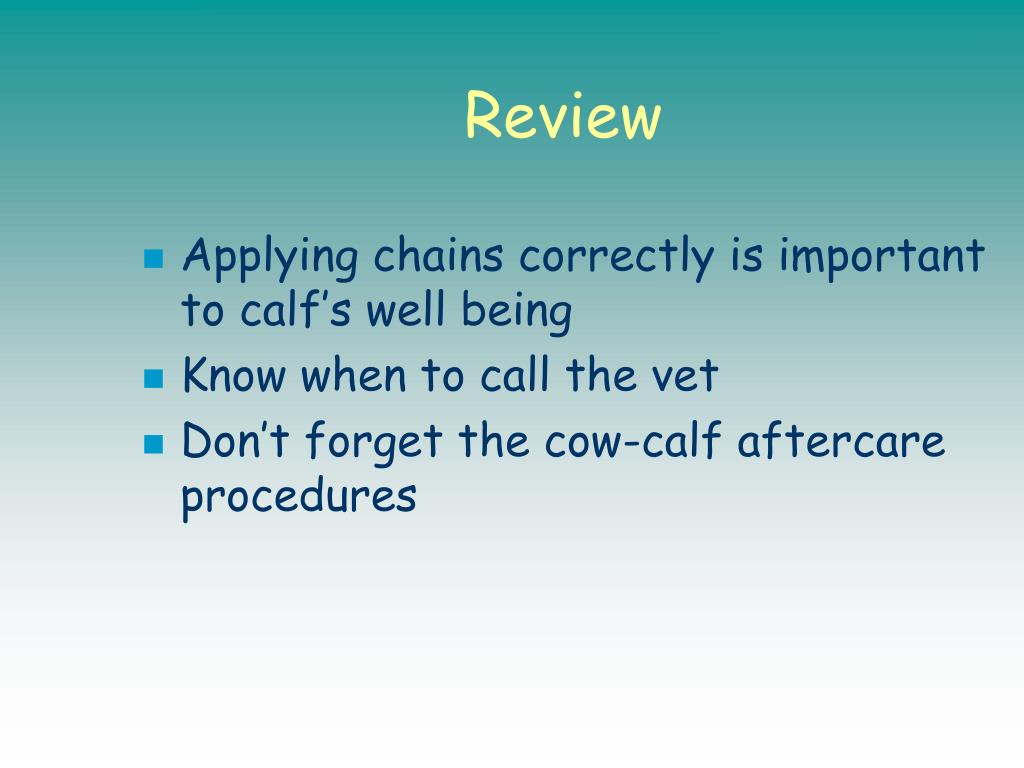 Review

- Applying chains correctly is important to calf’s well being
- Know when to call the vet
- Don’t forget the cow-calf aftercare procedures